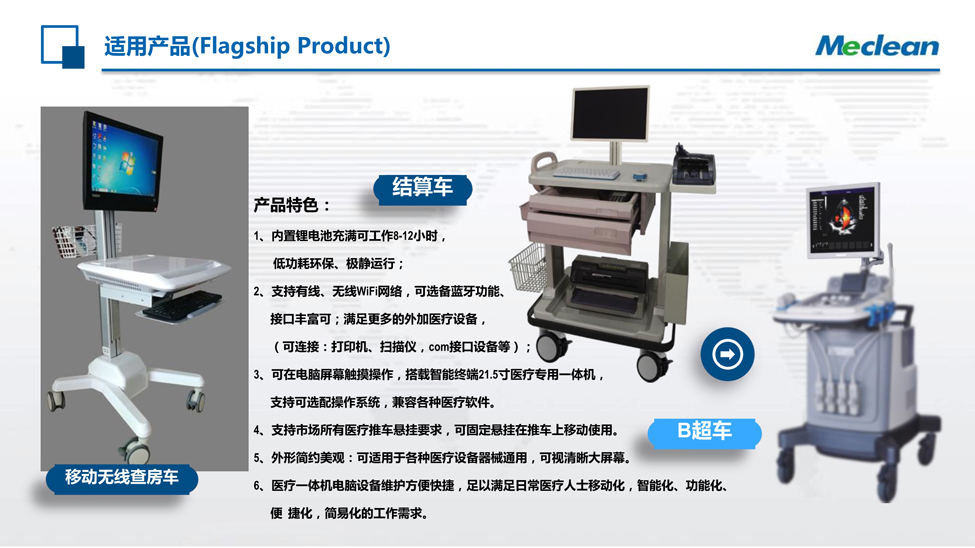 适用产品(Flagship Product)

Meclean

结算车

产品特色：

1、内置锂电池充满可工作8-12小时，
低功耗环保、极静运行；

2、支持有线、无线WiFi网络，可选备蓝牙功能、
接口丰富可；满足更多的外加医疗设备，
（可连接：打印机、扫描仪，com接口设备等）；

3、可在电脑屏幕触摸操作，搭载智能终端21.5寸医疗专用一体机，
支持可选配操作系统，兼容各种医疗软件。

4、支持市场所有医疗推车悬挂要求，可固定悬挂在推车上移动使用。

5、外形简约美观：可适用于各种医疗设备器械通用，可视清晰大屏幕。

6、医疗一体机电脑设备维护方便快捷，足以满足日常医疗人士移动化，智能化、功能化、
便 捷化，简易化的工作需求。

移动无线查房车

B超车